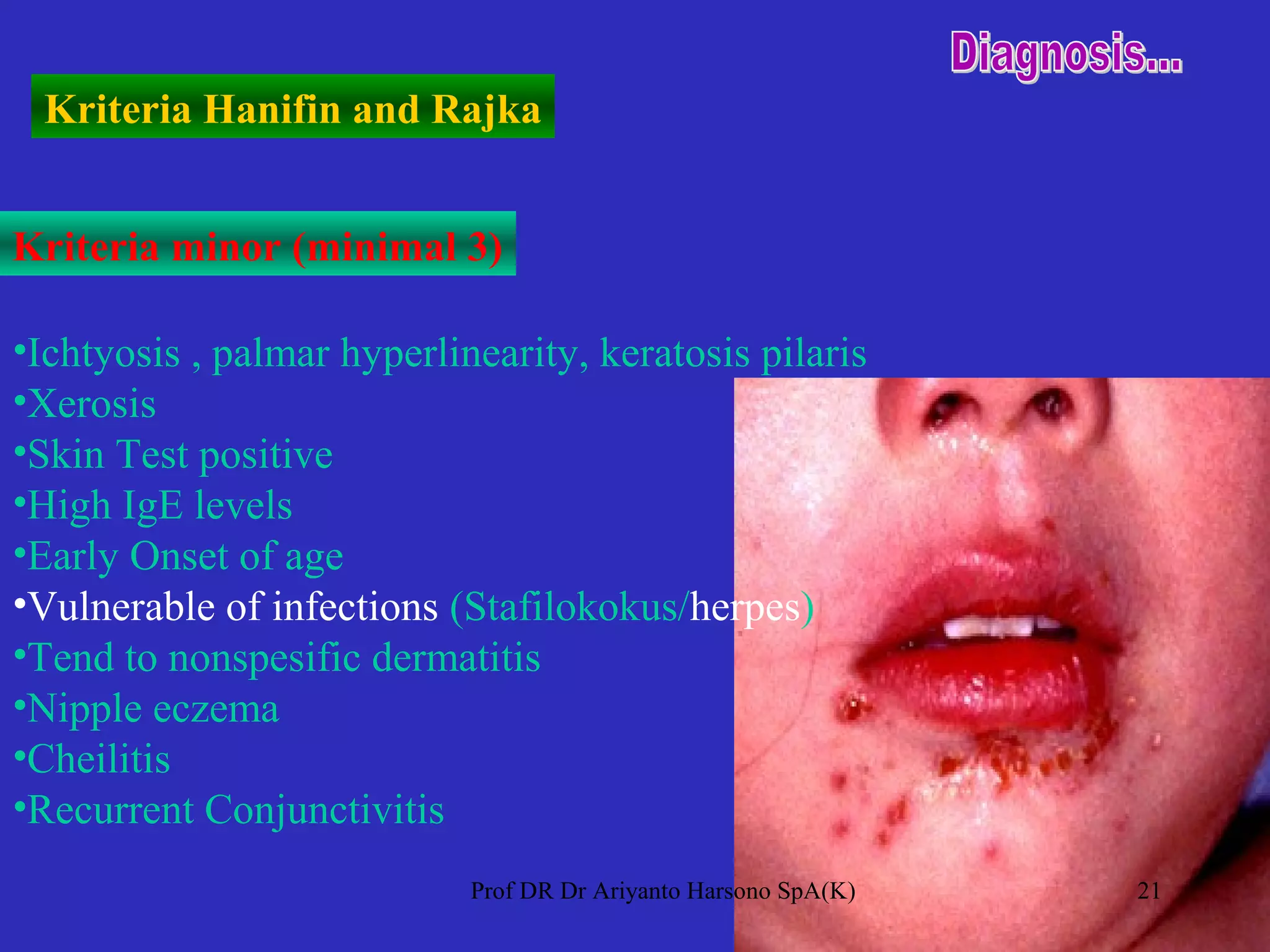 Diagnosis...

Kriteria Hanifin and Rajka

Kriteria minor (minimal 3)

•Ichtyosis , palmar hyperlinearity, keratosis pilaris
•Xerosis
•Skin Test positive
•High IgE levels
•Early Onset of age
•Vulnerable of infections (Stafilokokus/herpes)
•Tend to nonspesific dermatitis
•Nipple eczema
•Cheilitis
•Recurrent Conjunctivitis

Prof DR Dr Ariyanto Harsono SpA(K)

21